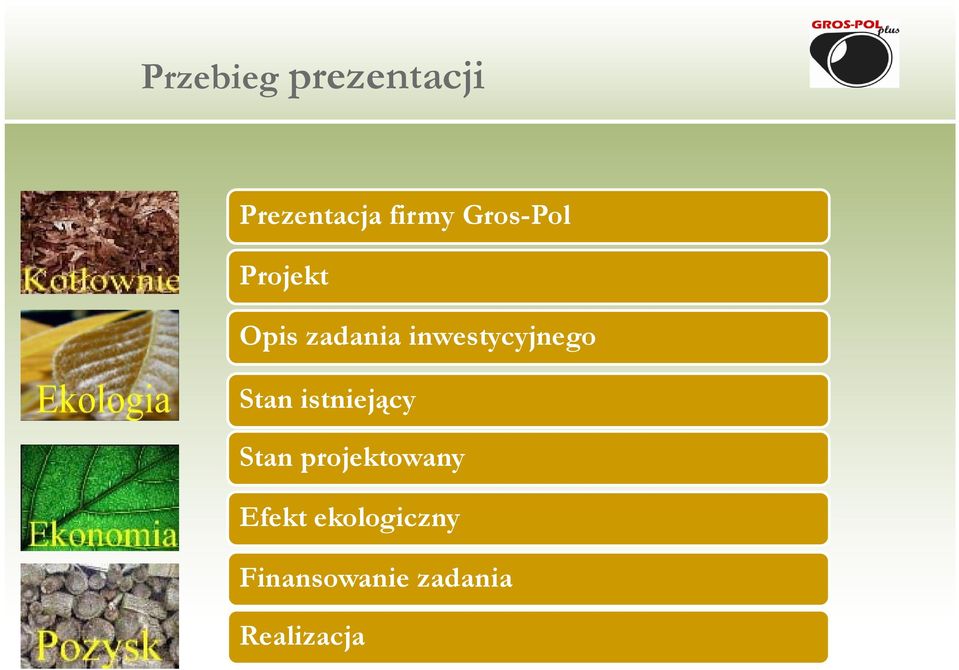 Przebieg prezentacji

GROS-POL plus

Kotłownie

Ekologia

Ekonomia

Pozysk

Prezentacja firmy Gros-Pol

Projekt

Opis zadania inwestycyjnego

Stan istniejący

Stan projektowany

Efekt ekologiczny

Finansowanie zadania

Realizacja